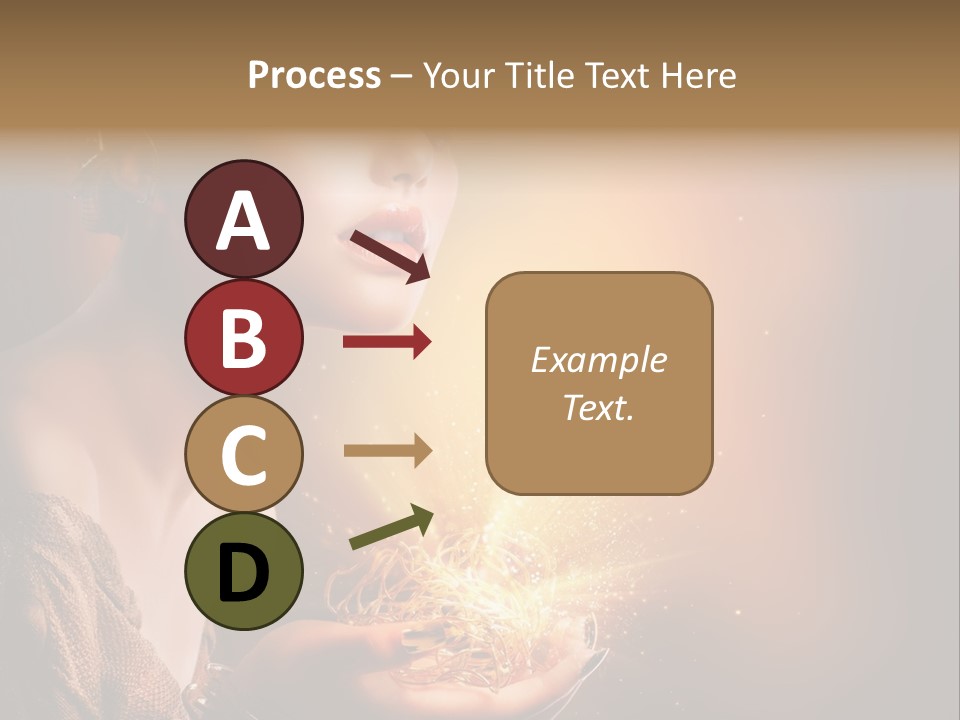 Process – Your Title Text Here

A

B

C

D

Example Text.